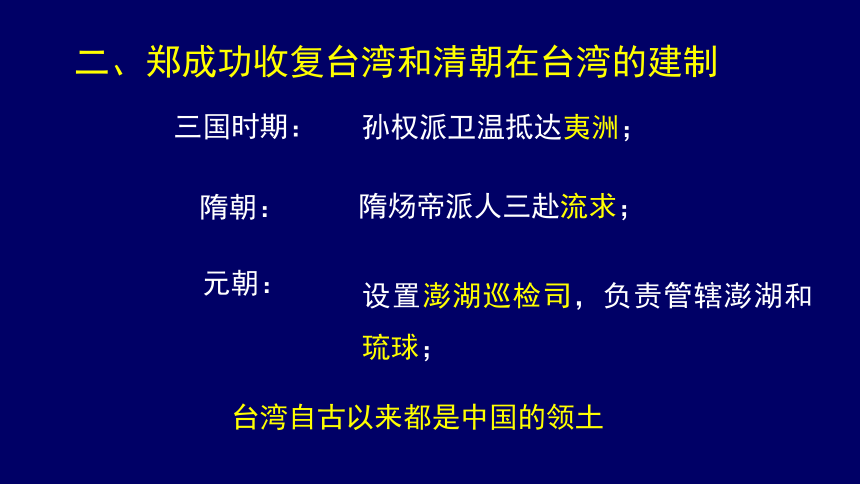 二、郑成功收复台湾和清朝在台湾的建制

三国时期：　孙权派卫温抵达夷洲；

隋朝：　隋炀帝派人三赴流求；

元朝：　设置澎湖巡检司，负责管辖澎湖和琉球；

台湾自古以来都是中国的领土